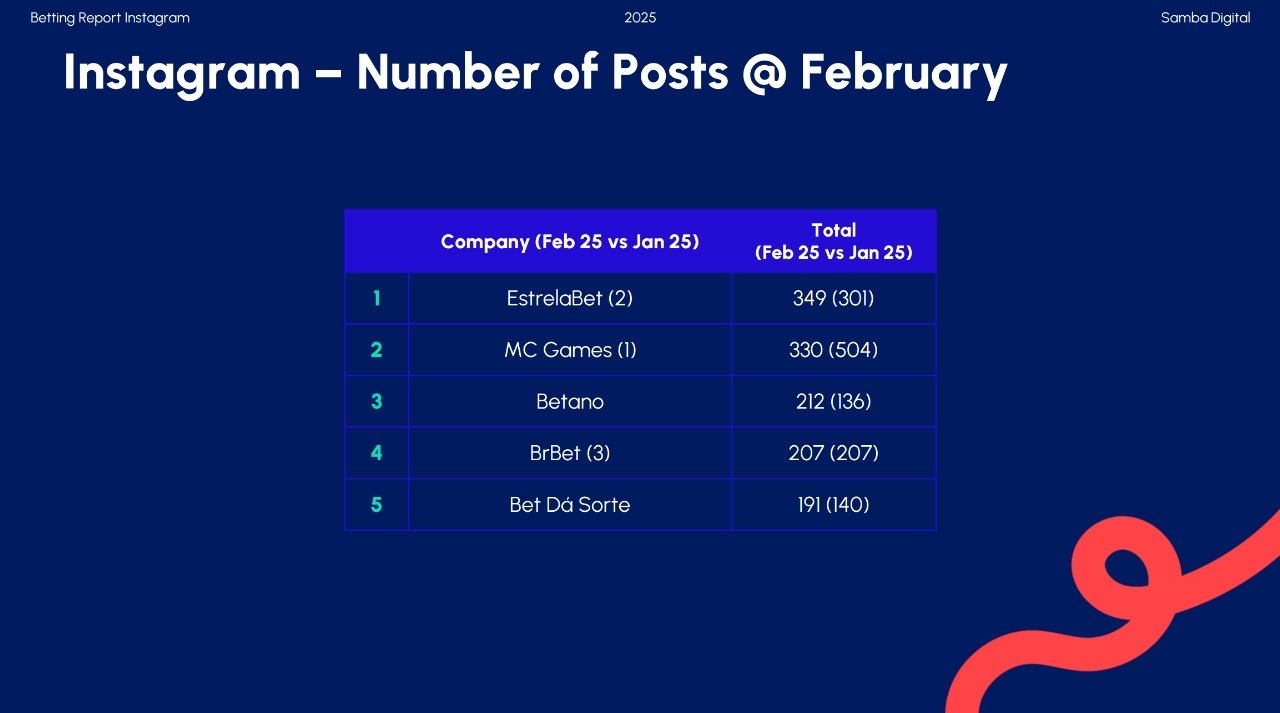 Betting Report Instagram 2025 Samba Digital

Instagram – Number of Posts @ February

| | Company (Feb 25 vs Jan 25) | Total (Feb 25 vs Jan 25) |
|---|---|---|
| 1 | EstrelaBet (2) | 349 (301) |
| 2 | MC Games (1) | 330 (504) |
| 3 | Betano | 212 (136) |
| 4 | BrBet (3) | 207 (207) |
| 5 | Bet Dá Sorte | 191 (140) |